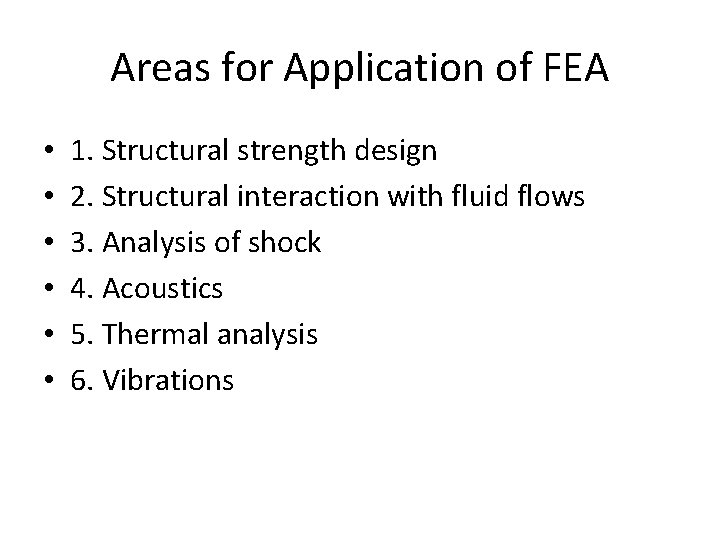 Areas for Application of FEA

• 1. Structural strength design
• 2. Structural interaction with fluid flows
• 3. Analysis of shock
• 4. Acoustics
• 5. Thermal analysis
• 6. Vibrations